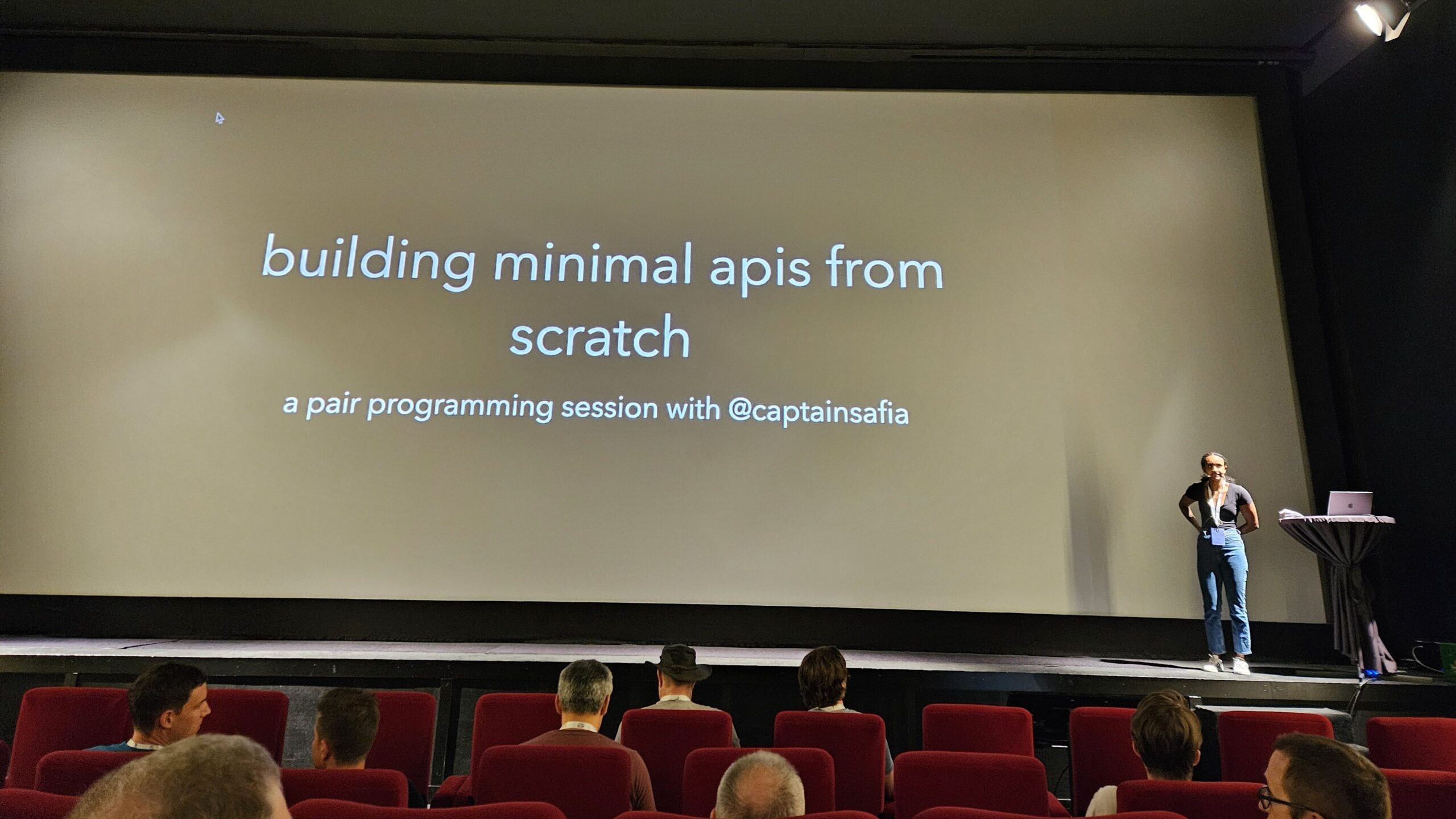 building minimal apis from scratch

a pair programming session with @captainsafia